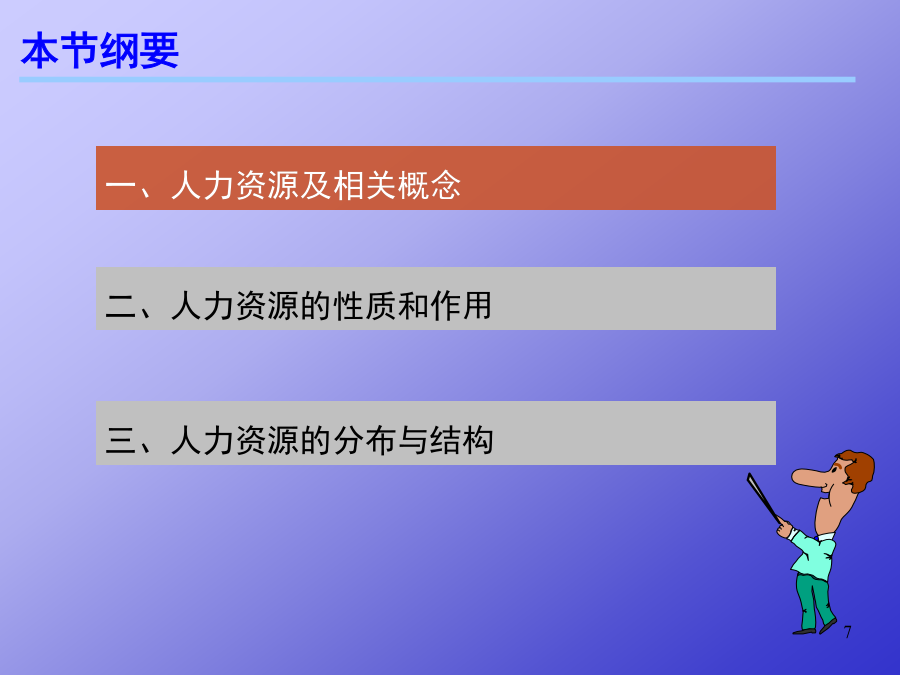 本节纲要

一、人力资源及相关概念

二、人力资源的性质和作用

三、人力资源的分布与结构

7